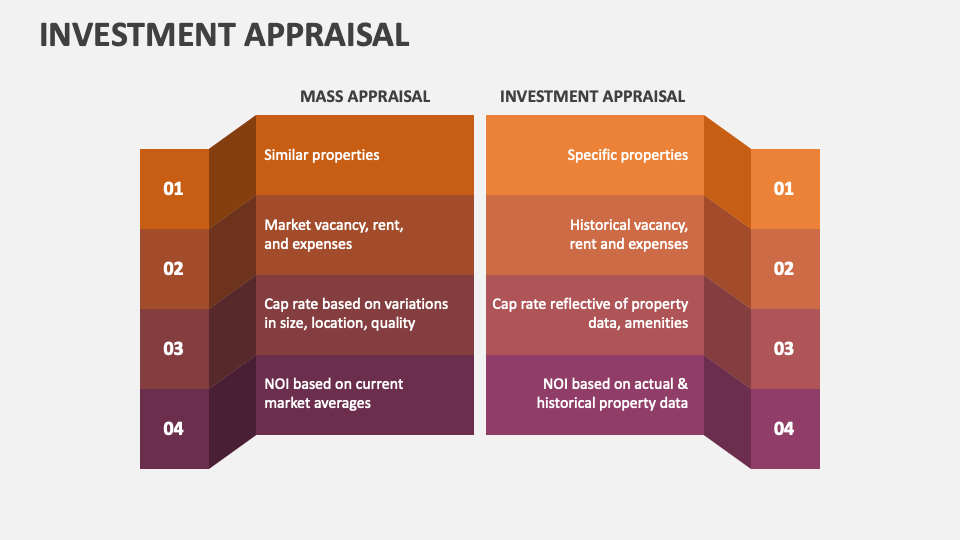 INVESTMENT APPRAISAL

MASS APPRAISAL

01 Similar properties

02 Market vacancy, rent, and expenses

03 Cap rate based on variations in size, location, quality

04 NOI based on current market averages

INVESTMENT APPRAISAL

Specific properties 01

Historical vacancy, rent and expenses 02

Cap rate reflective of property data, amenities 03

NOI based on actual & historical property data 04